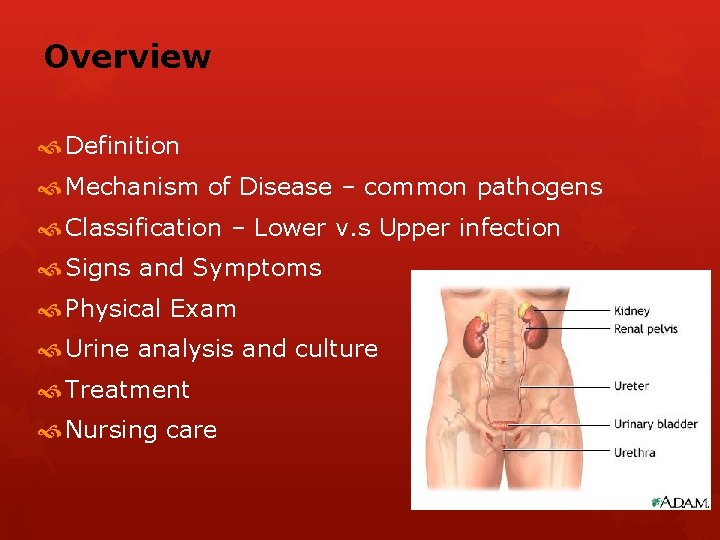 Overview

Definition
Mechanism of Disease – common pathogens
Classification – Lower v.s Upper infection
Signs and Symptoms
Physical Exam
Urine analysis and culture
Treatment
Nursing care

Kidney
Renal pelvis
Ureter
Urinary bladder
Urethra
A.D.A.M.